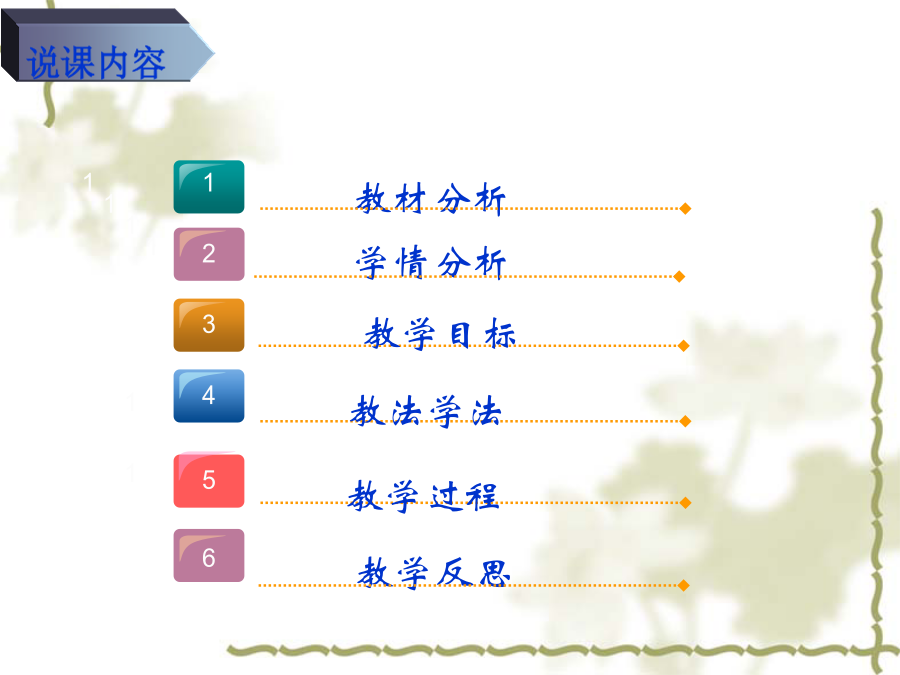 说课内容

1 教材分析

2 学情分析

3 教学目标

4 教法学法

5 教学过程

6 教学反思